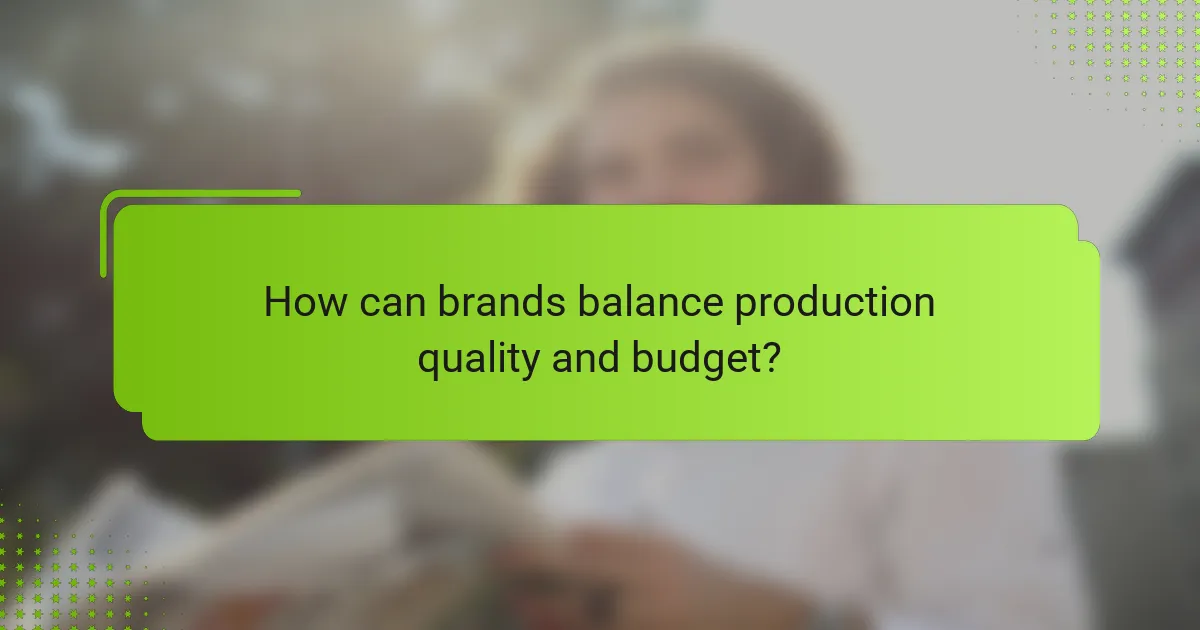 How can brands balance production quality and budget?